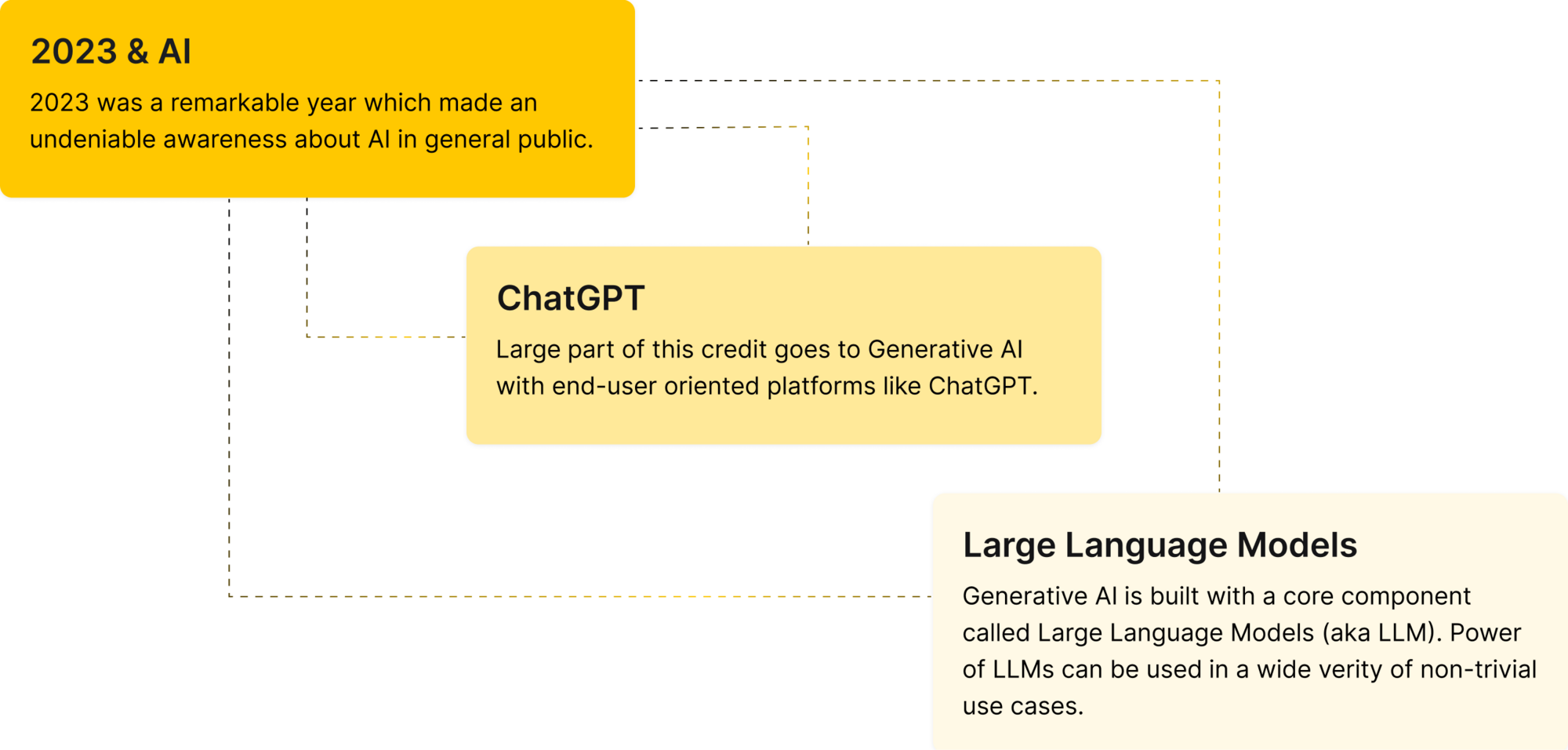 2023 & AI

2023 was a remarkable year which made an undeniable awareness about AI in general public.

ChatGPT

Large part of this credit goes to Generative AI with end-user oriented platforms like ChatGPT.

Large Language Models

Generative AI is built with a core component called Large Language Models (aka LLM). Power of LLMs can be used in a wide verity of non-trivial use cases.